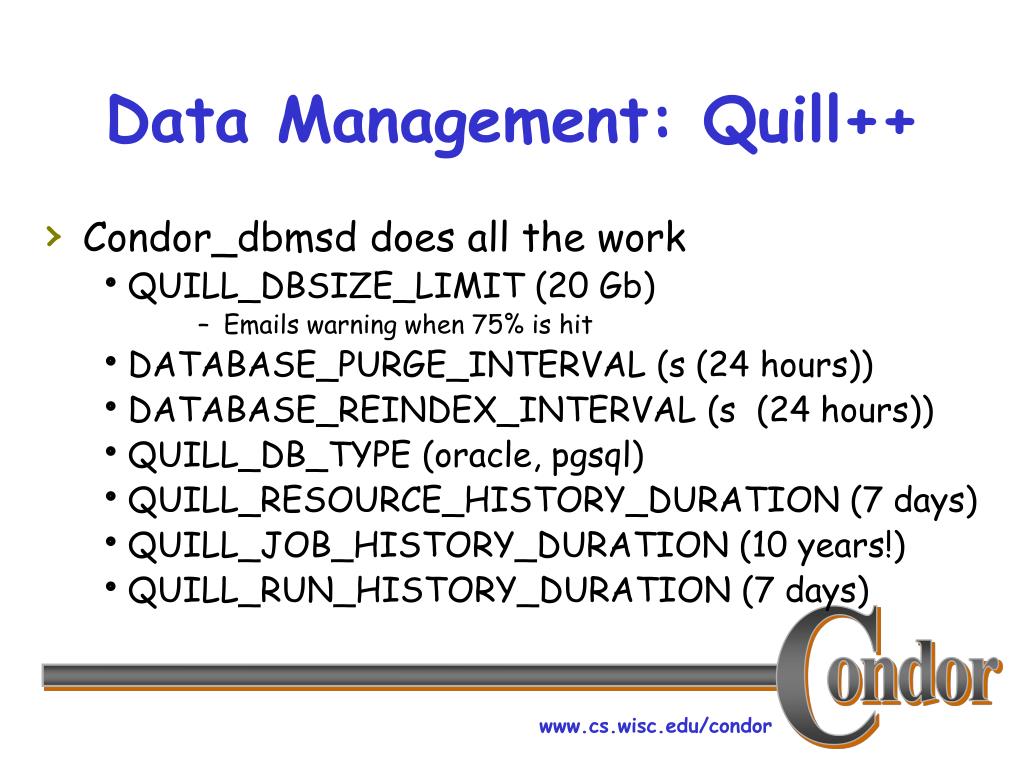 Data Management: Quill++

› Condor_dbmsd does all the work
• QUILL_DBSIZE_LIMIT (20 Gb)
– Emails warning when 75% is hit
• DATABASE_PURGE_INTERVAL (s (24 hours))
• DATABASE_REINDEX_INTERVAL (s (24 hours))
• QUILL_DB_TYPE (oracle, pgsql)
• QUILL_RESOURCE_HISTORY_DURATION (7 days)
• QUILL_JOB_HISTORY_DURATION (10 years!)
• QUILL_RUN_HISTORY_DURATION (7 days)

Condor

www.cs.wisc.edu/condor